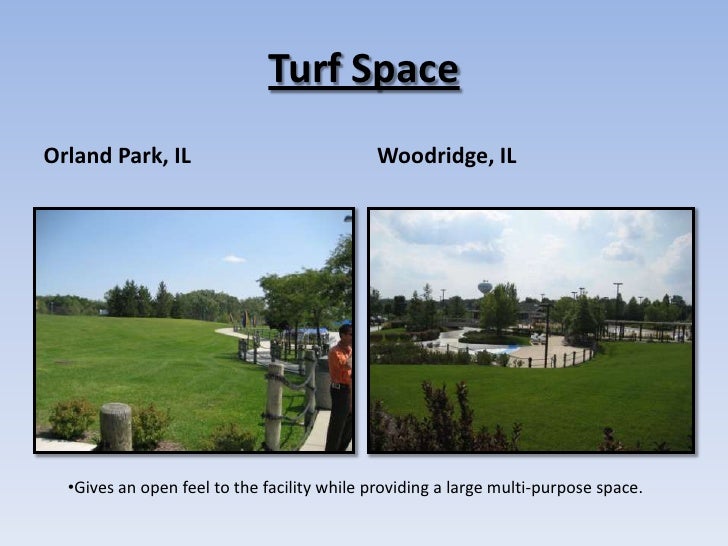 Turf Space

Orland Park, IL

Woodridge, IL

•Gives an open feel to the facility while providing a large multi-purpose space.